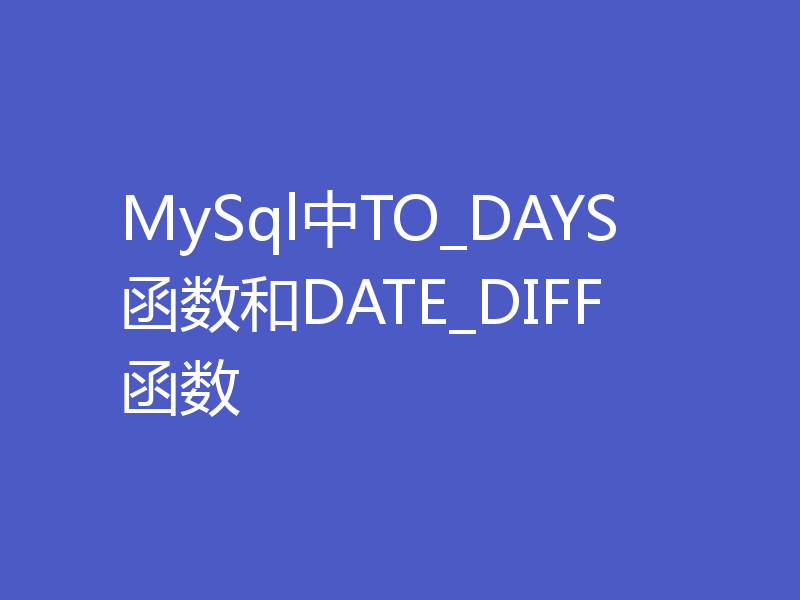 MySql中TO_DAYS函数和DATE_DIFF函数